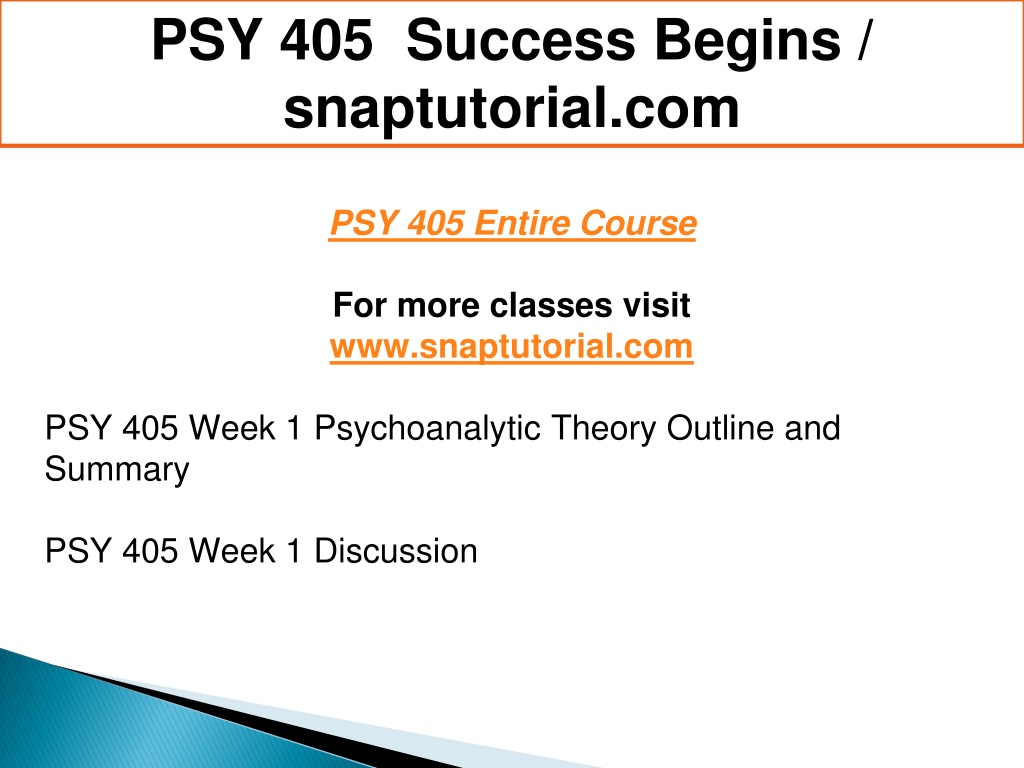 PSY 405 Success Begins / snaptutorial.com

PSY 405 Entire Course

For more classes visit
www.snaptutorial.com

PSY 405 Week 1 Psychoanalytic Theory Outline and Summary

PSY 405 Week 1 Discussion